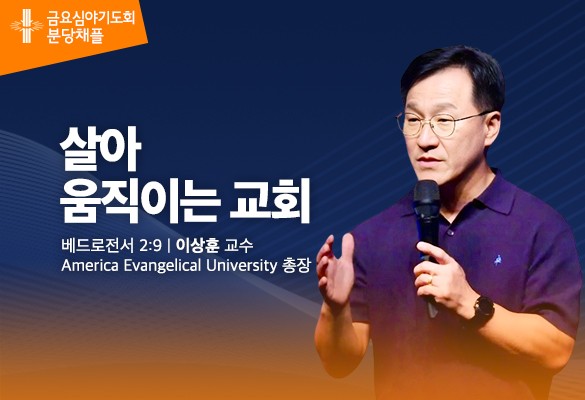 금요심야기도회
분당채플

살아
움직이는 교회

베드로전서 2:9 | 이상훈 교수
America Evangelical University 총장